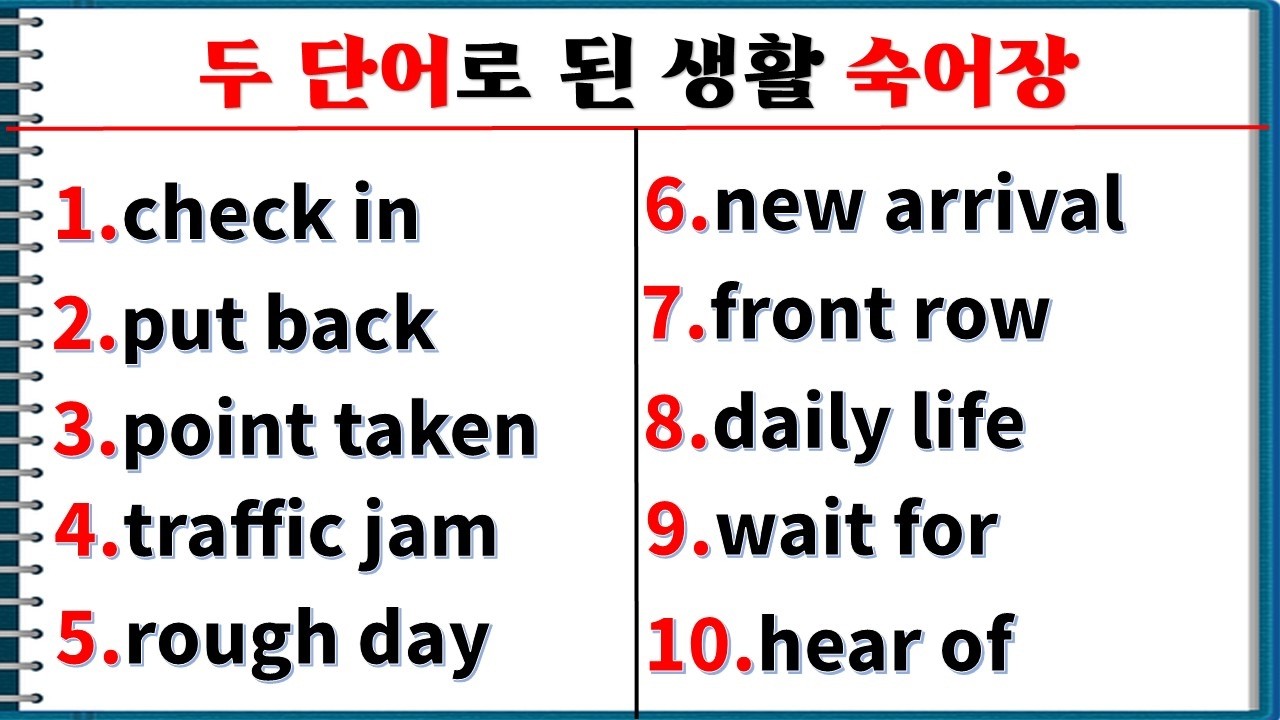 두 단어로 된 생활 숙어장

1.check in
2.put back
3.point taken
4.traffic jam
5.rough day

6.new arrival
7.front row
8.daily life
9.wait for
10.hear of